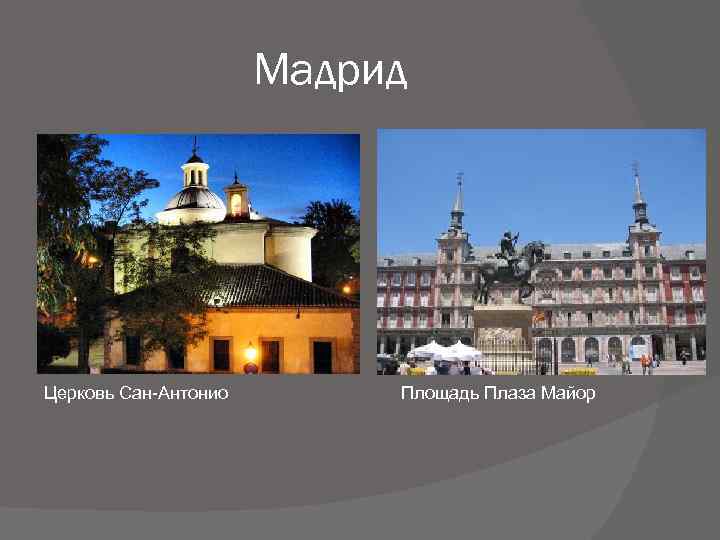 Мадрид

Церковь Сан-Антонио

Площадь Плаза Майор